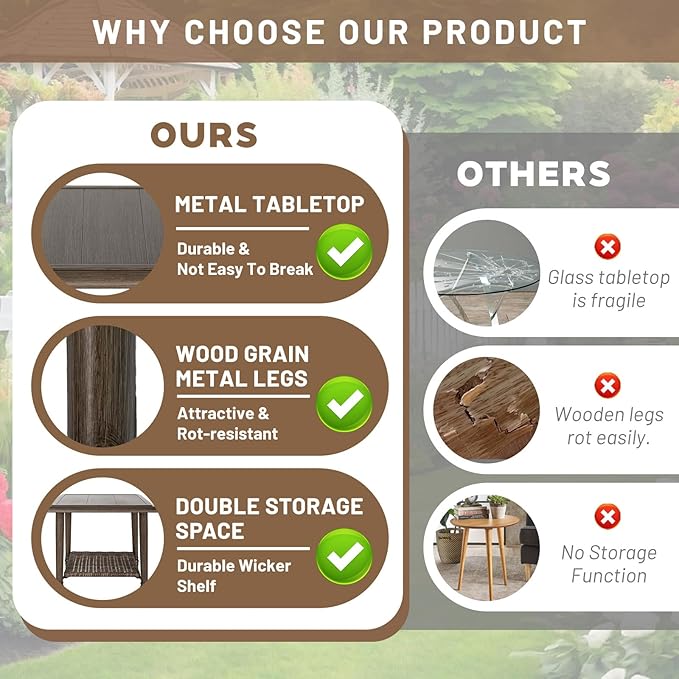 WHY CHOOSE OUR PRODUCT

OURS

METAL TABLETOP
Durable & Not Easy To Break

WOOD GRAIN METAL LEGS
Attractive & Rot-resistant

DOUBLE STORAGE SPACE
Durable Wicker Shelf

OTHERS

Glass tabletop is fragile

Wooden legs rot easily.

No Storage Function